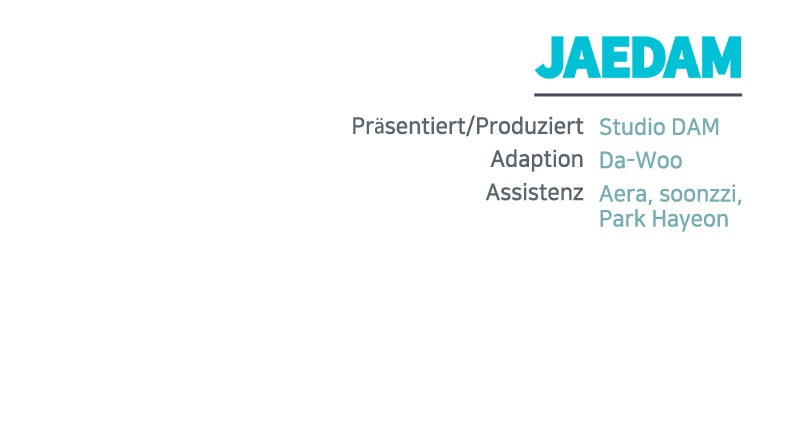 JAEDAM

Präsentiert/Produziert Studio DAM
Adaption Da-Woo
Assistenz Aera, soonzzi, Park Hayeon